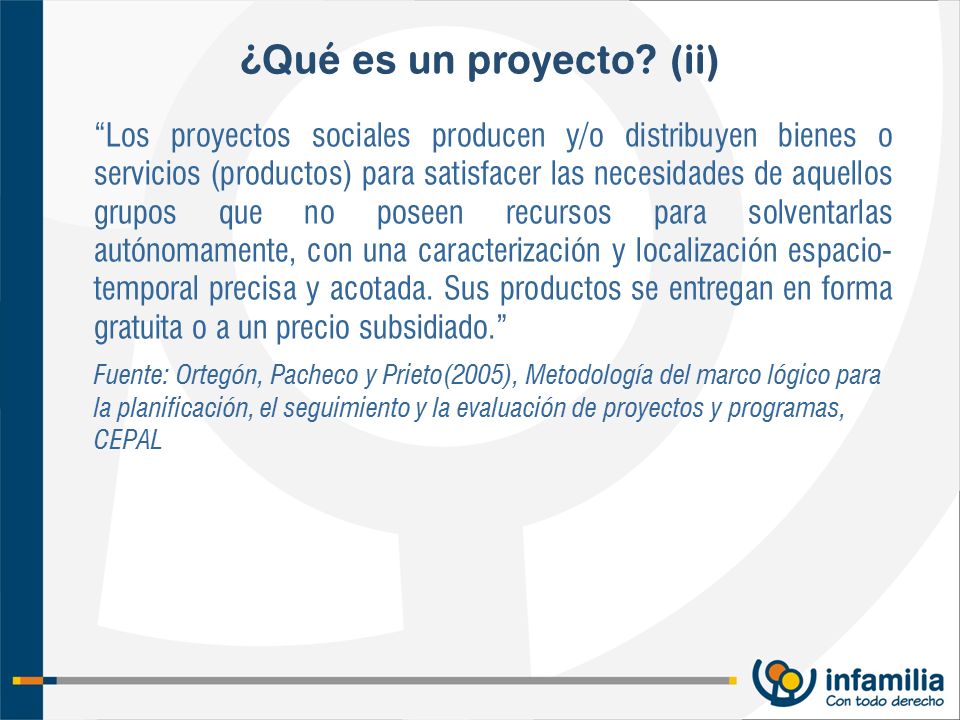 ¿Qué es un proyecto? (ii)

“Los proyectos sociales producen y/o distribuyen bienes o servicios (productos) para satisfacer las necesidades de aquellos grupos que no poseen recursos para solventarlas autónomamente, con una caracterización y localización espacio-temporal precisa y acotada. Sus productos se entregan en forma gratuita o a un precio subsidiado.”

Fuente: Ortegón, Pacheco y Prieto(2005), Metodología del marco lógico para la planificación, el seguimiento y la evaluación de proyectos y programas, CEPAL

infamilia
Con todo derecho